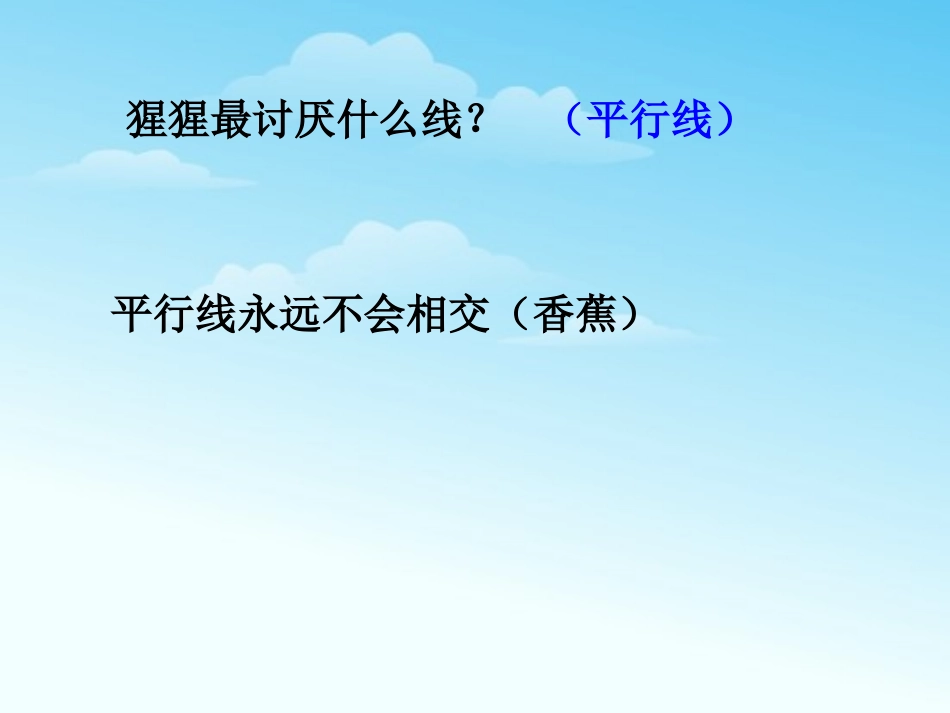 猩猩最讨厌什么线？ （平行线）

平行线永远不会相交（香蕉）